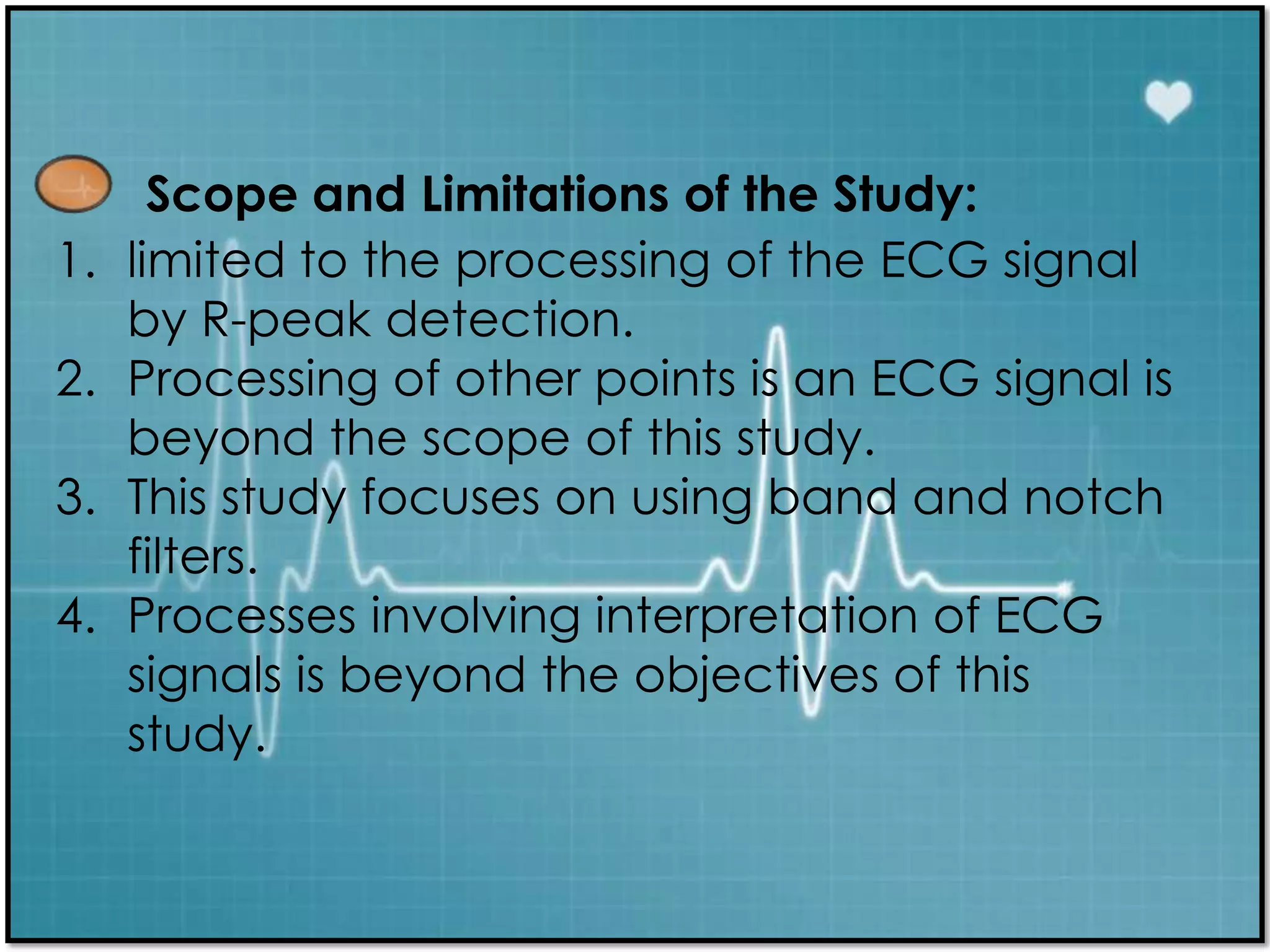 Scope and Limitations of the Study:

1. limited to the processing of the ECG signal by R-peak detection.
2. Processing of other points is an ECG signal is beyond the scope of this study.
3. This study focuses on using band and notch filters.
4. Processes involving interpretation of ECG signals is beyond the objectives of this study.